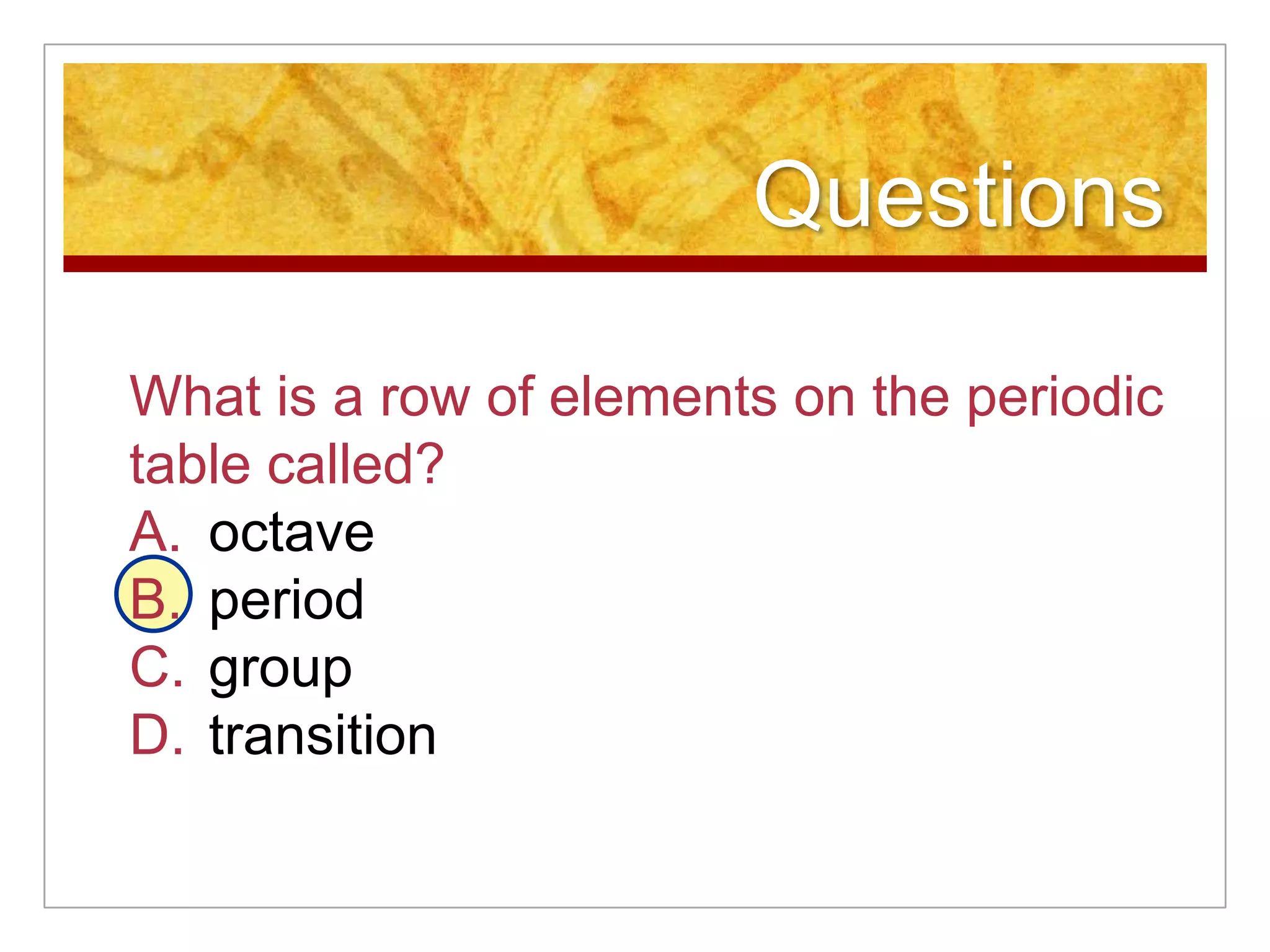 Questions

What is a row of elements on the periodic table called?

A. octave
B. period
C. group
D. transition